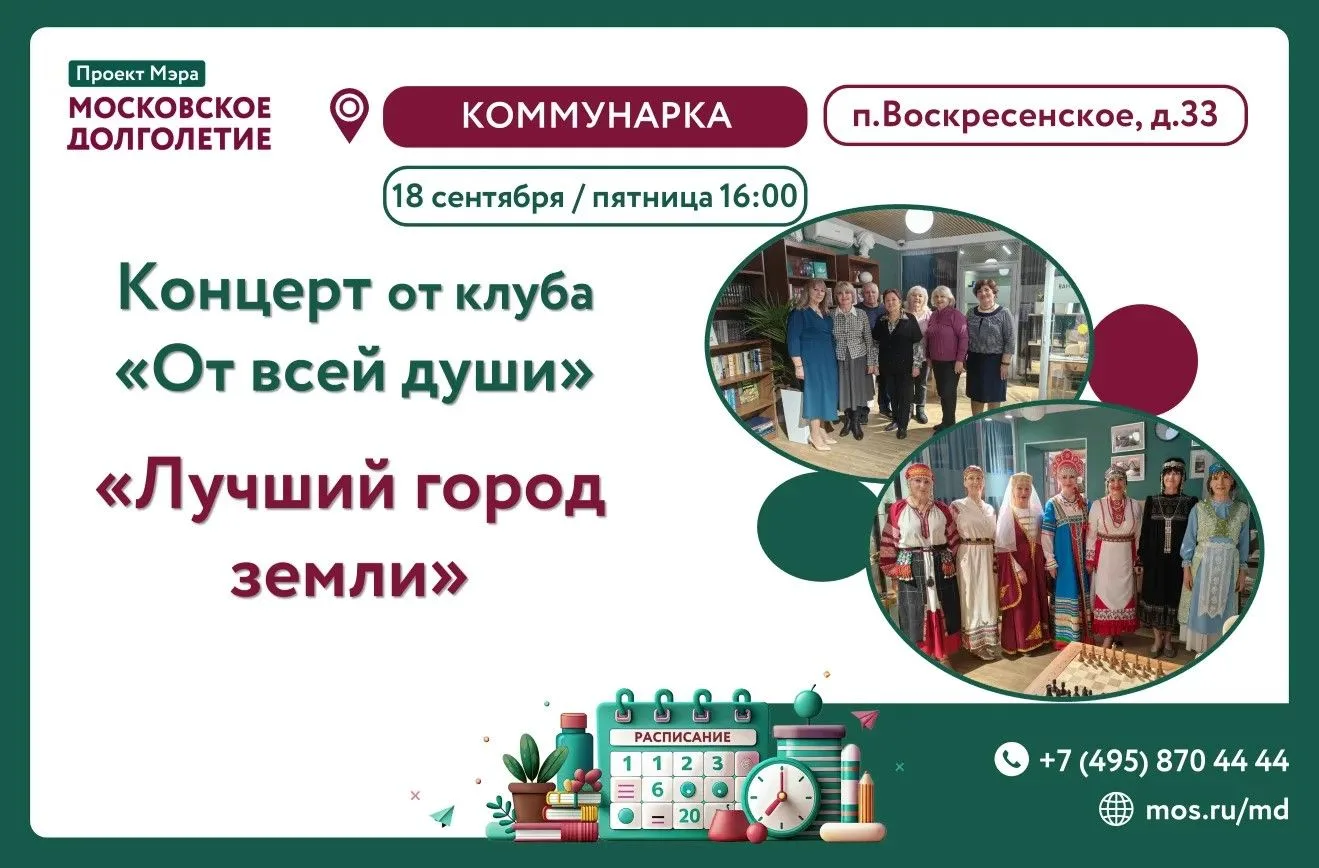 Проект Мэра
МОСКОВСКОЕ ДОЛГОЛЕТИЕ

КОММУНАРКА

п.Воскресенское, д.33

18 сентября / пятница 16:00

Концерт от клуба «От всей души»

«Лучший город земли»

РАСПИСАНИЕ
1 2 3
6
20

+7 (495) 870 44 44
mos.ru/md